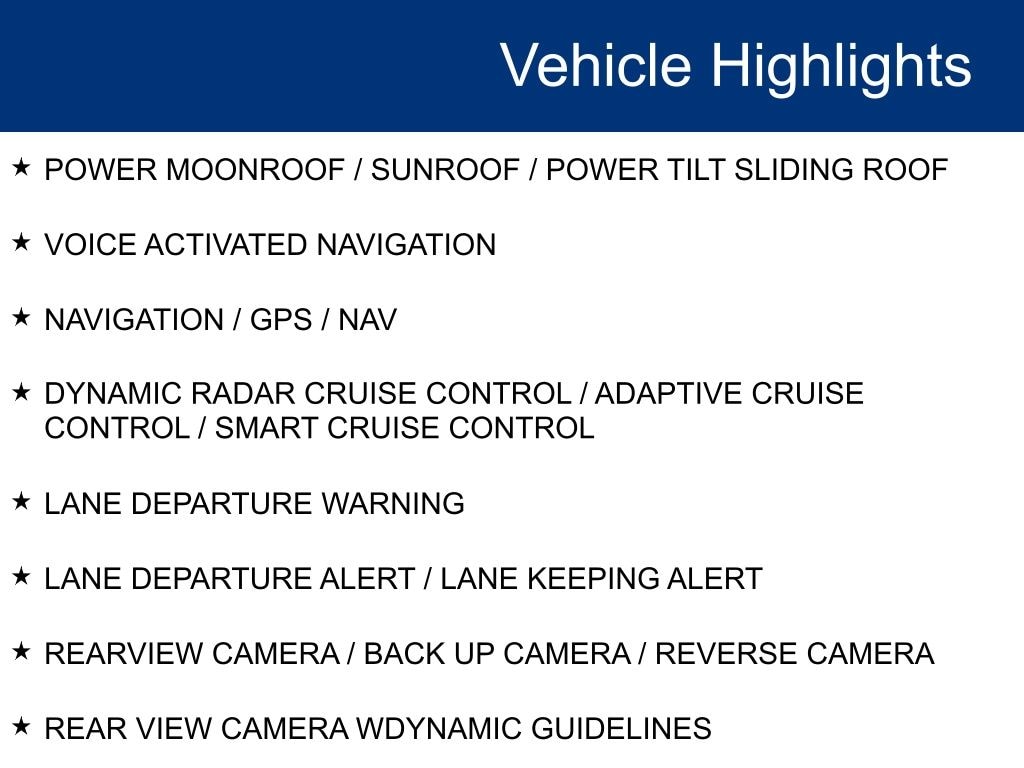 Vehicle Highlights

★ POWER MOONROOF / SUNROOF / POWER TILT SLIDING ROOF

★ VOICE ACTIVATED NAVIGATION

★ NAVIGATION / GPS / NAV

★ DYNAMIC RADAR CRUISE CONTROL / ADAPTIVE CRUISE CONTROL / SMART CRUISE CONTROL

★ LANE DEPARTURE WARNING

★ LANE DEPARTURE ALERT / LANE KEEPING ALERT

★ REARVIEW CAMERA / BACK UP CAMERA / REVERSE CAMERA

★ REAR VIEW CAMERA WDYNAMIC GUIDELINES